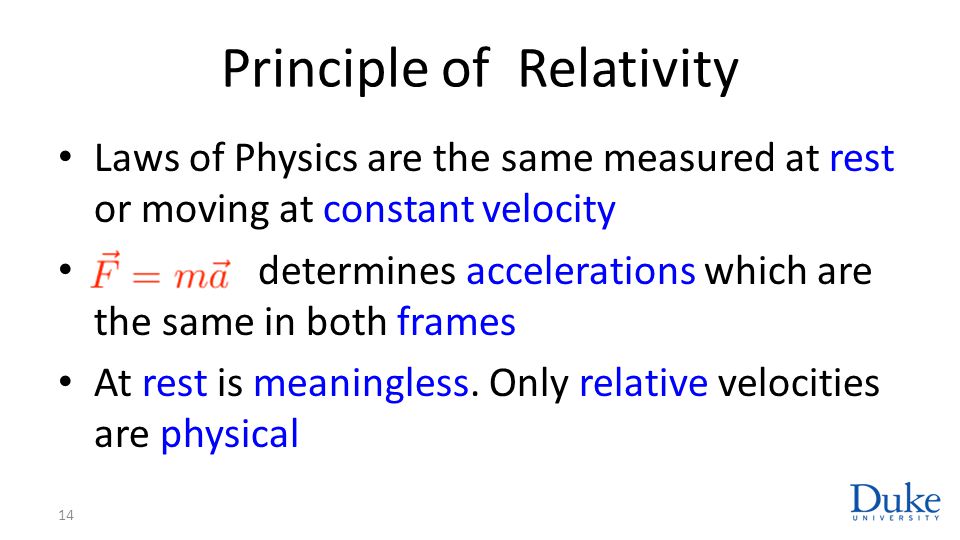 Principle of Relativity

• Laws of Physics are the same measured at rest or moving at constant velocity

• $\vec{F} = m\vec{a}$ determines accelerations which are the same in both frames

• At rest is meaningless. Only relative velocities are physical

14

Duke
UNIVERSITY